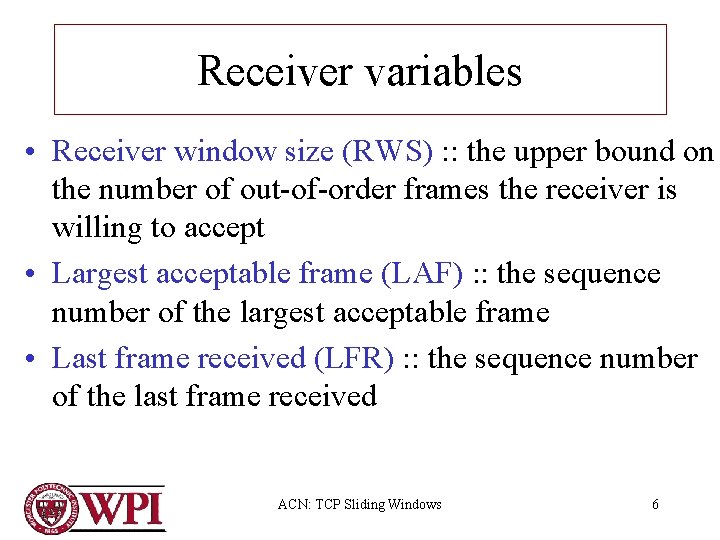 Receiver variables

• Receiver window size (RWS) :: the upper bound on the number of out-of-order frames the receiver is willing to accept

• Largest acceptable frame (LAF) :: the sequence number of the largest acceptable frame

• Last frame received (LFR) :: the sequence number of the last frame received

WORCESTER POLYTECHNIC INSTITUTE 1865 WPI

ACN: TCP Sliding Windows

6